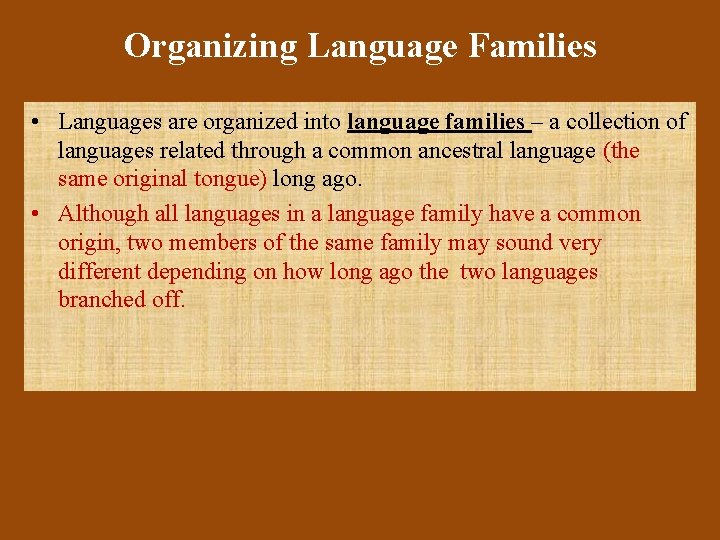 Organizing Language Families

• Languages are organized into language families – a collection of languages related through a common ancestral language (the same original tongue) long ago.

• Although all languages in a language family have a common origin, two members of the same family may sound very different depending on how long ago the two languages branched off.